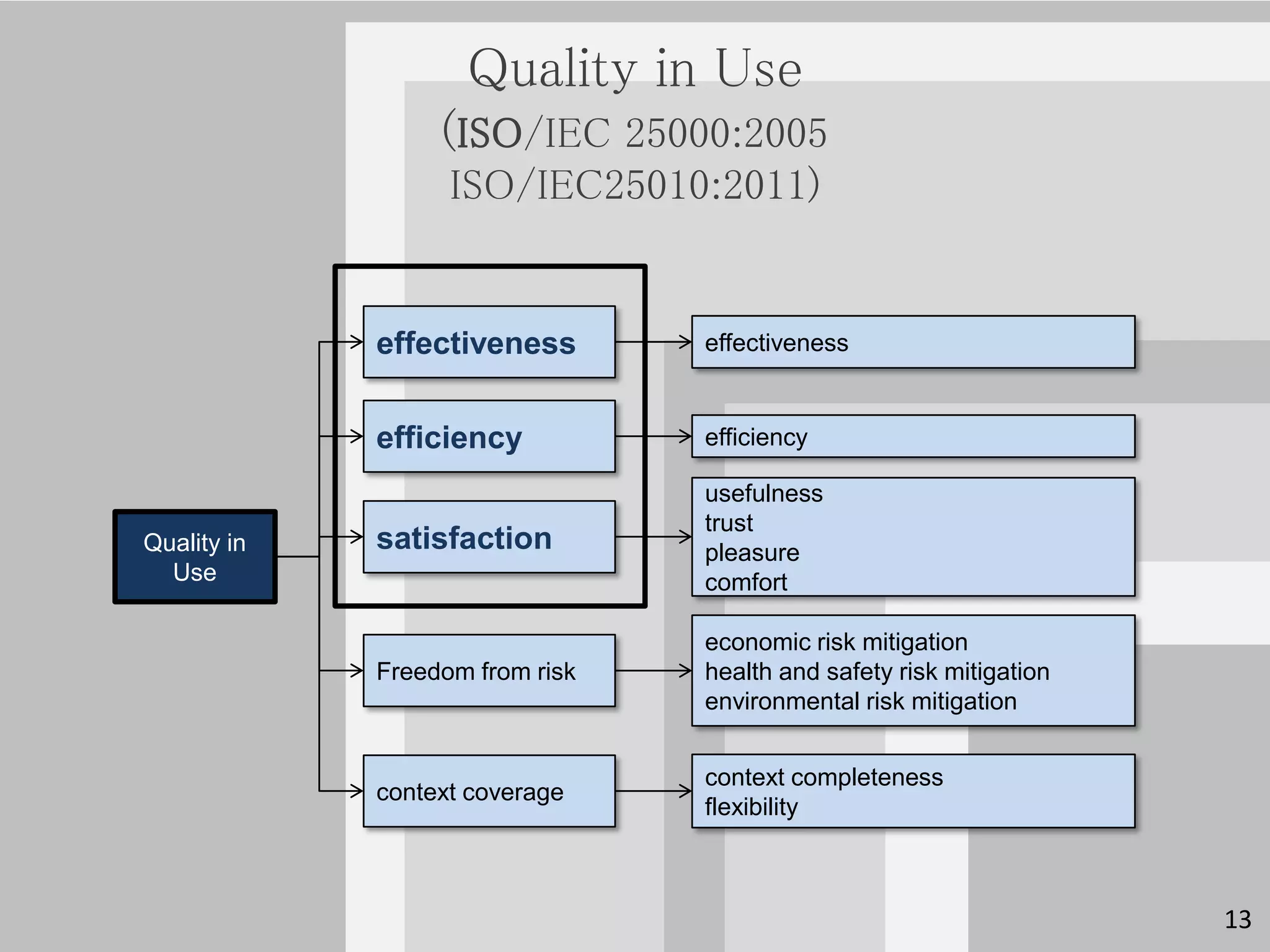 Quality in Use
(ISO/IEC 25000:2005
ISO/IEC25010:2011)

Quality in Use

effectiveness

efficiency

satisfaction

Freedom from risk

context coverage

effectiveness

efficiency

usefulness
trust
pleasure
comfort

economic risk mitigation
health and safety risk mitigation
environmental risk mitigation

context completeness
flexibility

13